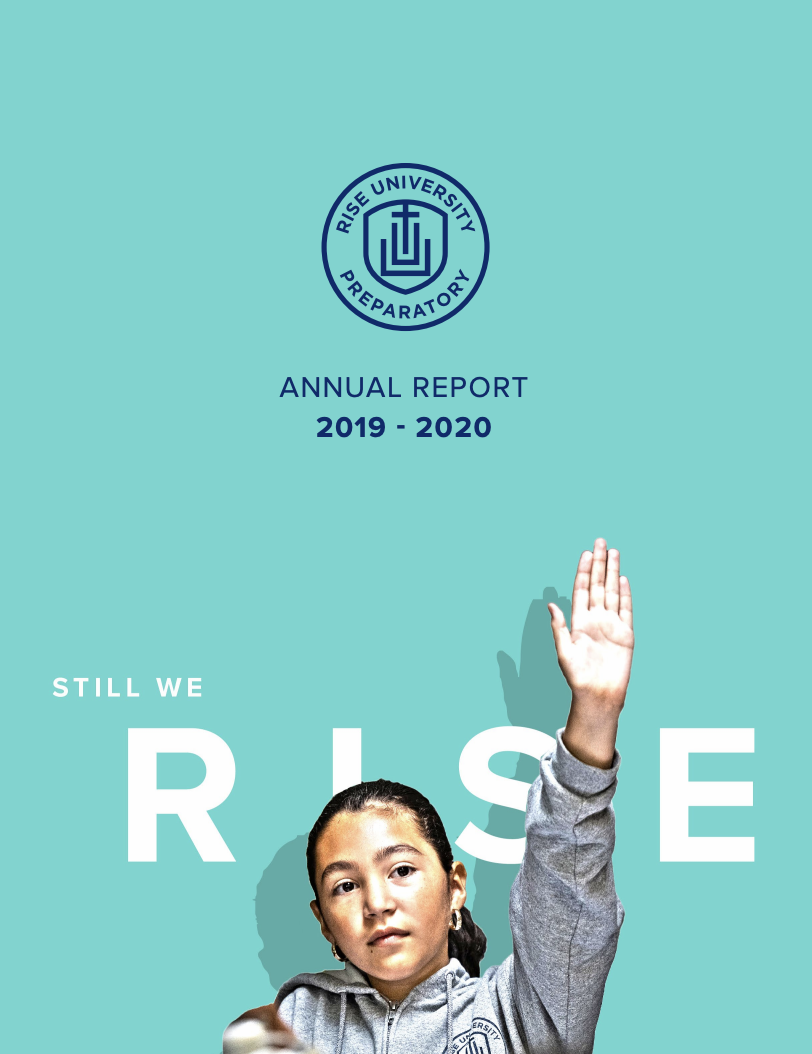 RISE UNIVERSITY PREPARATORY

ANNUAL REPORT
2019 - 2020

STILL WE
RISE